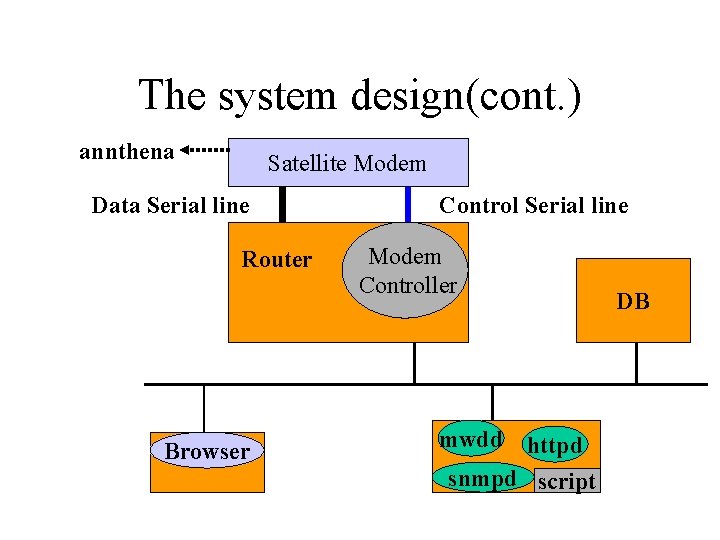 The system design(cont.)

annthena

Satellite Modem

Data Serial line

Control Serial line

Router

Modem Controller

DB

Browser

mwdd

httpd

snmpd

script